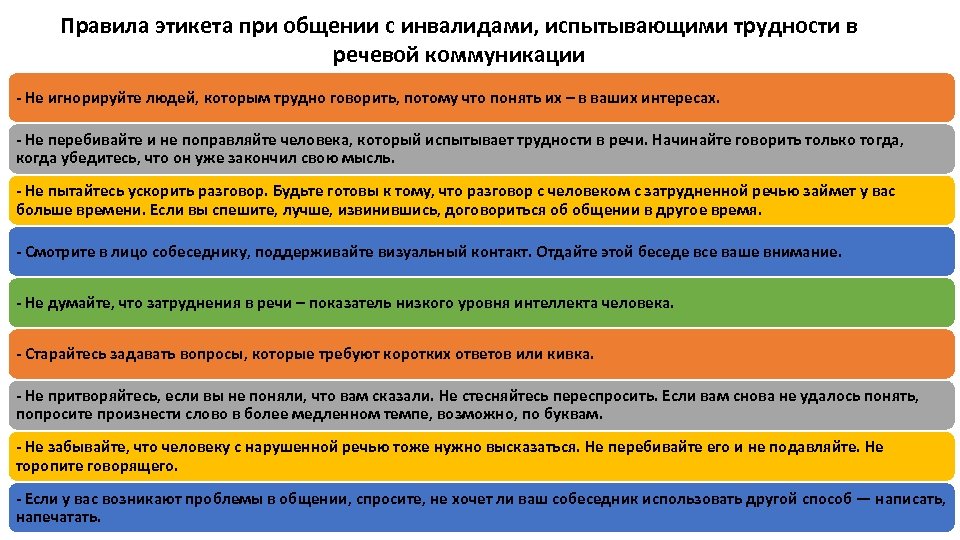 Правила этикета при общении с инвалидами, испытывающими трудности в речевой коммуникации

- Не игнорируйте людей, которым трудно говорить, потому что понять их – в ваших интересах.

- Не перебивайте и не поправляйте человека, который испытывает трудности в речи. Начинайте говорить только тогда, когда убедитесь, что он уже закончил свою мысль.

- Не пытайтесь ускорить разговор. Будьте готовы к тому, что разговор с человеком с затрудненной речью займет у вас больше времени. Если вы спешите, лучше, извинившись, договориться об общении в другое время.

- Смотрите в лицо собеседнику, поддерживайте визуальный контакт. Отдайте этой беседе все ваше внимание.

- Не думайте, что затруднения в речи – показатель низкого уровня интеллекта человека.

- Старайтесь задавать вопросы, которые требуют коротких ответов или кивка.

- Не притворяйтесь, если вы не поняли, что вам сказали. Не стесняйтесь переспросить. Если вам снова не удалось понять, попросите произнести слово в более медленном темпе, возможно, по буквам.

- Не забывайте, что человеку с нарушенной речью тоже нужно высказаться. Не перебивайте его и не подавляйте. Не торопите говорящего.

- Если у вас возникают проблемы в общении, спросите, не хочет ли ваш собеседник использовать другой способ — написать, напечатать.